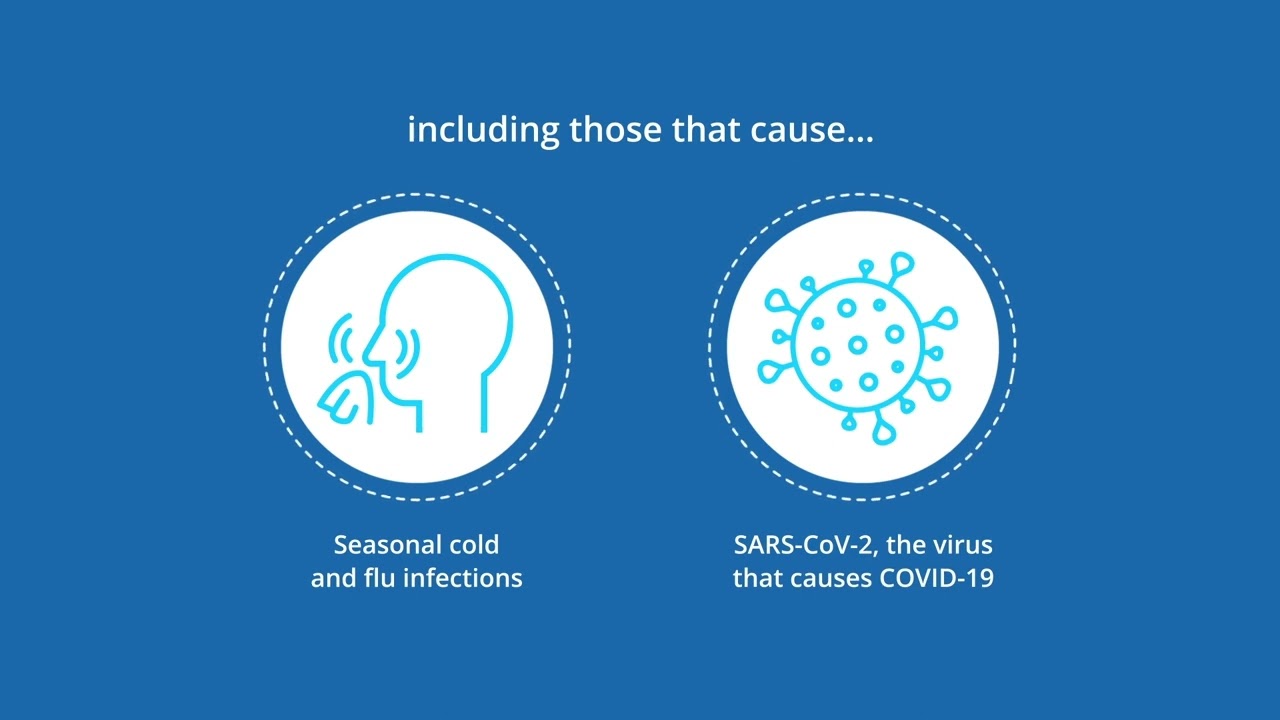 including those that cause...

Seasonal cold and flu infections

SARS-CoV-2, the virus that causes COVID-19